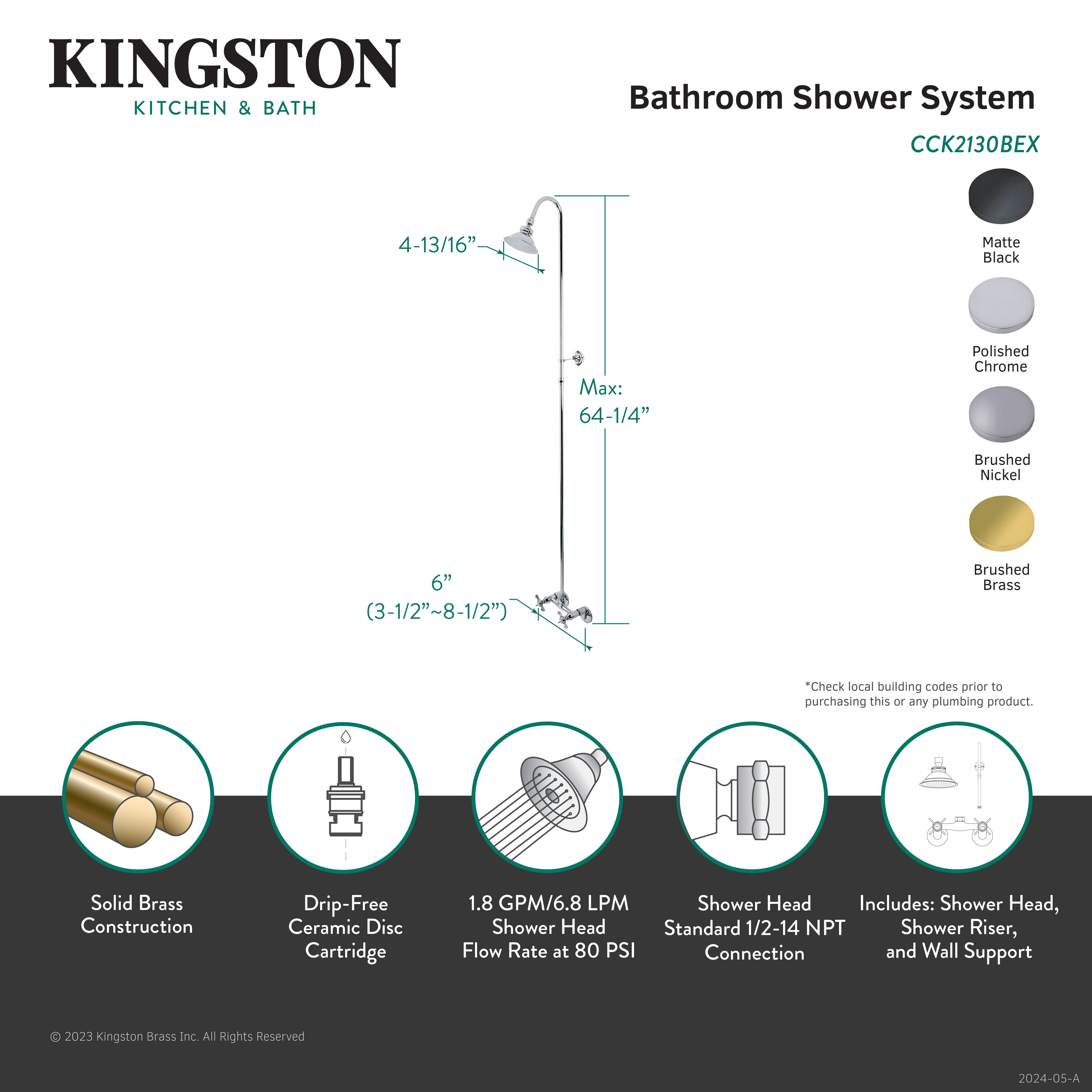 KINGSTON
KITCHEN & BATH

Bathroom Shower System

CCK2130BEX

Matte Black

Polished Chrome

Brushed Nickel

Brushed Brass

4-13/16”

Max: 64-1/4”

6” (3-1/2”~8-1/2”)

*Check local building codes prior to purchasing this or any plumbing product.

Solid Brass Construction

Drip-Free Ceramic Disc Cartridge

1.8 GPM/6.8 LPM Shower Head Flow Rate at 80 PSI

Shower Head Standard 1/2-14 NPT Connection

Includes: Shower Head, Shower Riser, and Wall Support

© 2023 Kingston Brass Inc. All Rights Reserved

2024-05-A